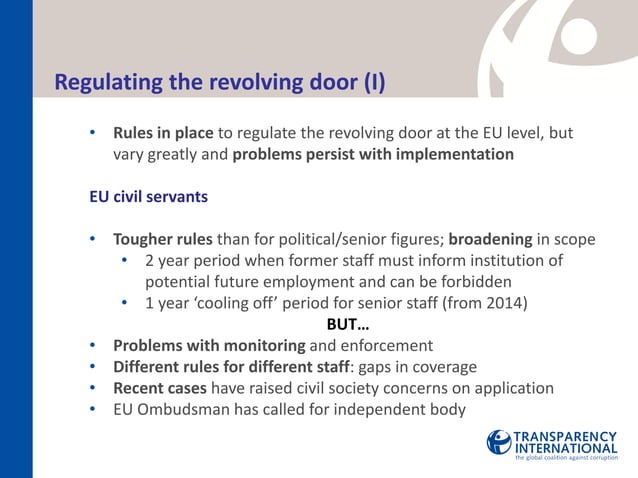 Regulating the revolving door (I)

• Rules in place to regulate the revolving door at the EU level, but vary greatly and problems persist with implementation

EU civil servants

• Tougher rules than for political/senior figures; broadening in scope
  • 2 year period when former staff must inform institution of potential future employment and can be forbidden
  • 1 year 'cooling off' period for senior staff (from 2014)

BUT…

• Problems with monitoring and enforcement
• Different rules for different staff: gaps in coverage
• Recent cases have raised civil society concerns on application
• EU Ombudsman has called for independent body

TRANSPARENCY INTERNATIONAL
the global coalition against corruption